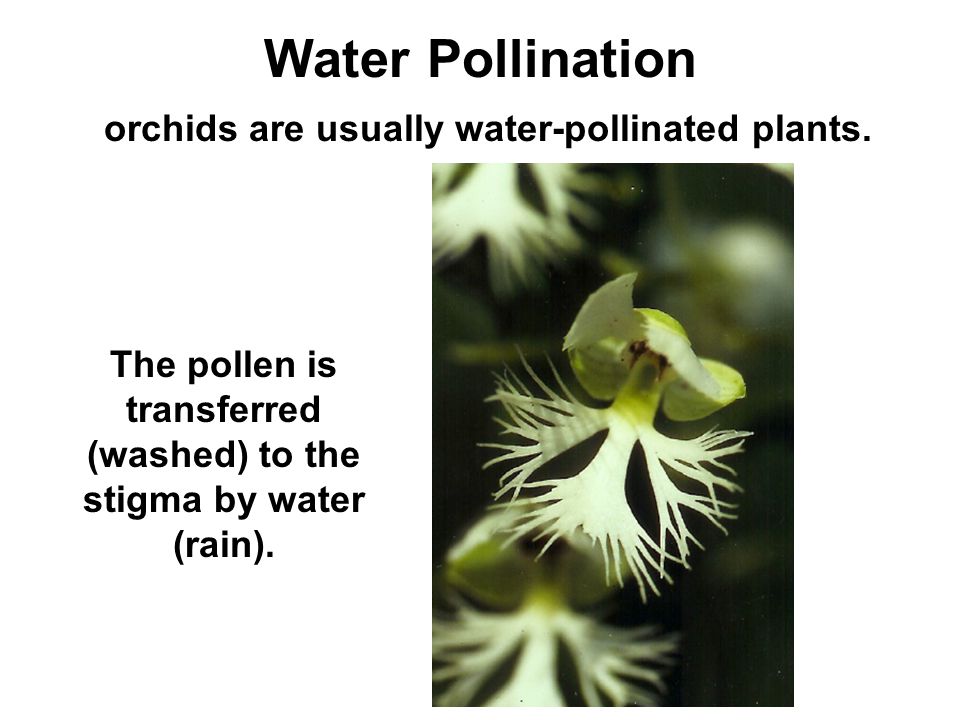 Water Pollination

orchids are usually water-pollinated plants.

The pollen is transferred (washed) to the stigma by water (rain).